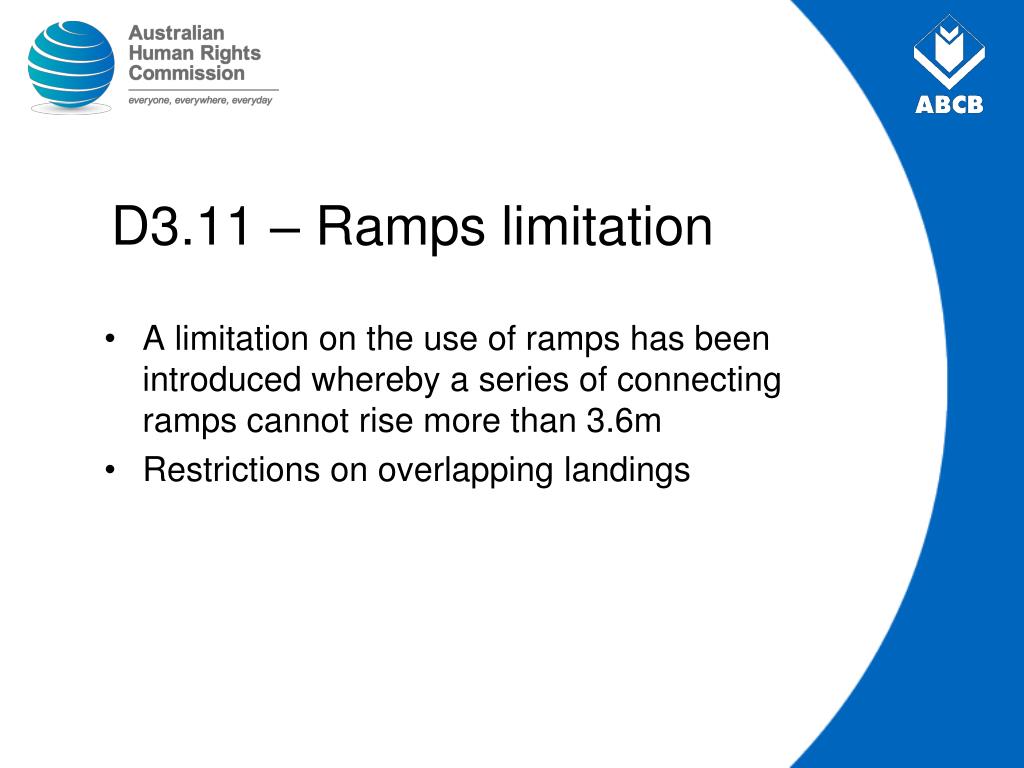 Australian Human Rights Commission
everyone, everywhere, everyday

ABCB

D3.11 – Ramps limitation

• A limitation on the use of ramps has been introduced whereby a series of connecting ramps cannot rise more than 3.6m
• Restrictions on overlapping landings